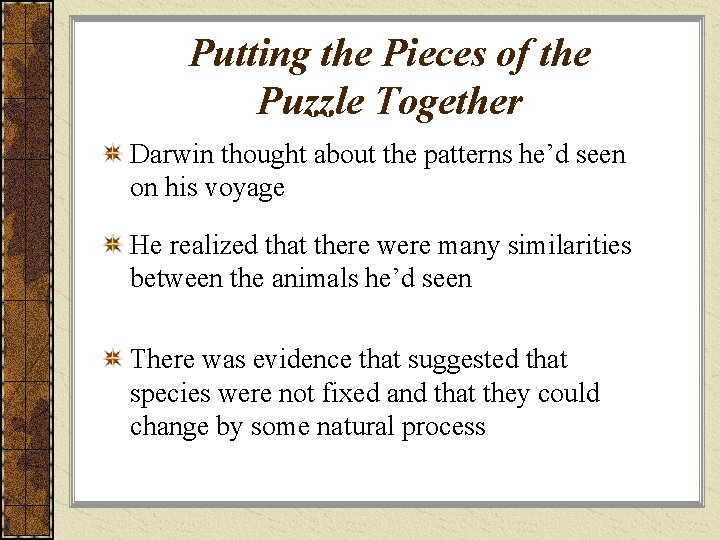 Putting the Pieces of the Puzzle Together

Darwin thought about the patterns he'd seen on his voyage

He realized that there were many similarities between the animals he'd seen

There was evidence that suggested that species were not fixed and that they could change by some natural process